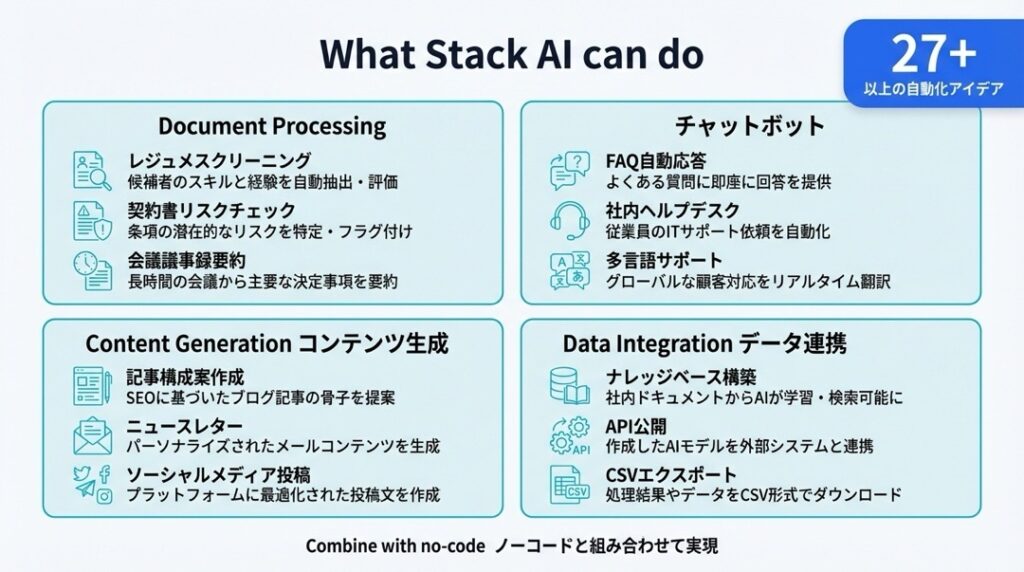 What Stack AI can do

27+
以上の自動化アイデア

Document Processing

レジュメスクリーニング
候補者のスキルと経験を自動抽出・評価

契約書リスクチェック
条項の潜在的なリスクを特定・フラグ付け

会議議事録要約
長時間の会議から主要な決定事項を要約

チャットボット

FAQ自動応答
よくある質問に即座に回答を提供

社内ヘルプデスク
従業員のITサポート依頼を自動化

多言語サポート
グローバルな顧客対応をリアルタイム翻訳

Content Generation コンテンツ生成

記事構成案作成
SEOに基づいたブログ記事の骨子を提案

ニュースレター
パーソナライズされたメールコンテンツを生成

ソーシャルメディア投稿
プラットフォームに最適化された投稿文を作成

Data Integration データ連携

ナレッジベース構築
社内ドキュメントからAIが学習・検索可能に

API公開
作成したAIモデルを外部システムと連携

CSVエクスポート
処理結果やデータをCSV形式でダウンロード

Combine with no-code ノーコードと組み合わせて実現